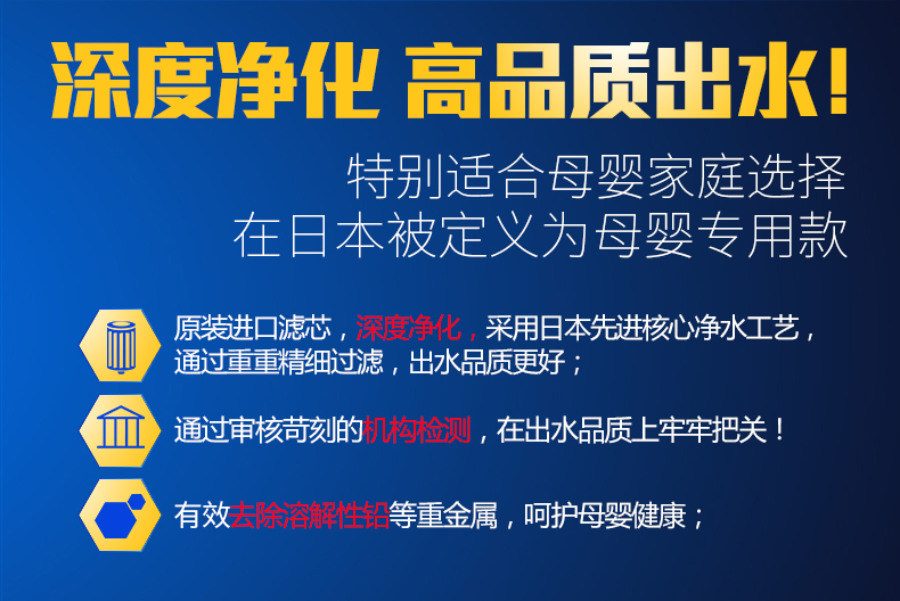 深度净化 高品质出水！

特别适合母婴家庭选择
在日本被定义为母婴专用款

原装进口滤芯，深度净化，采用日本先进核心净水工艺，通过重重精细过滤，出水品质更好；

通过审核苛刻的机构检测，在出水品质上牢牢把关！

有效去除溶解性铅等重金属，呵护母婴健康；